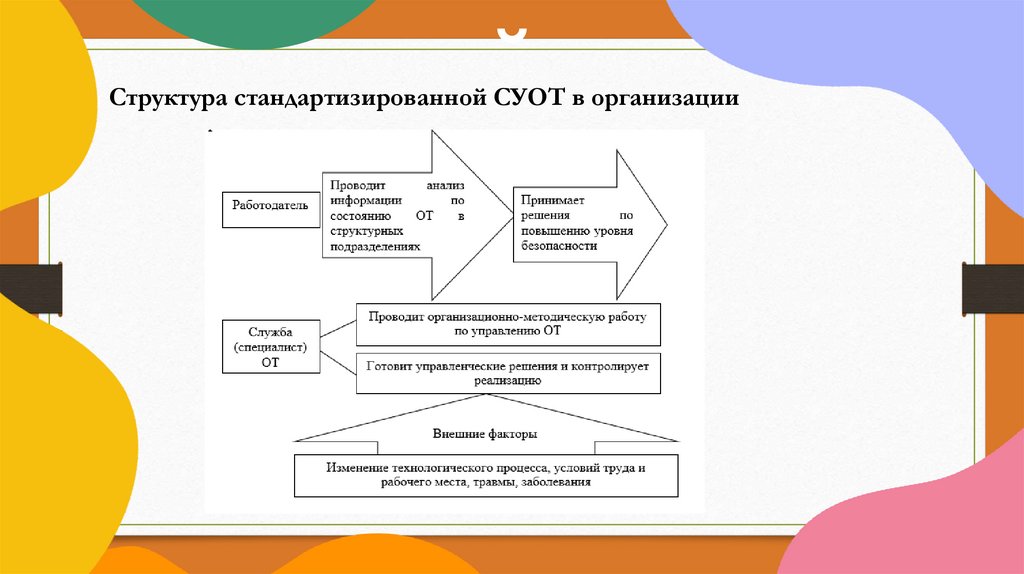 Структура стандартизированной СУОТ в организации

Работодатель

Проводит анализ информации по состоянию ОТ в структурных подразделениях

Принимает решения по повышению уровня безопасности

Служба (специалист) ОТ

Проводит организационно-методическую работу по управлению ОТ

Готовит управленческие решения и контролирует реализацию

Внешние факторы

Изменение технологического процесса, условий труда и рабочего места, травмы, заболевания